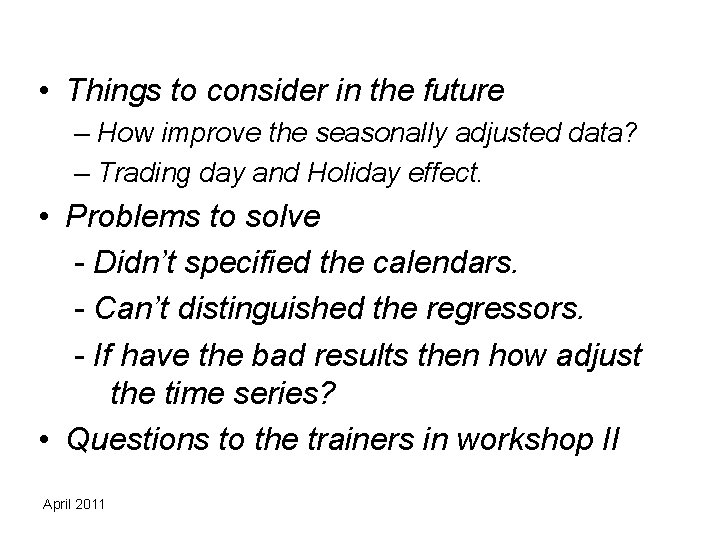 • Things to consider in the future
– How improve the seasonally adjusted data?
– Trading day and Holiday effect.

• Problems to solve
- Didn't specified the calendars.
- Can't distinguished the regressors.
- If have the bad results then how adjust the time series?

• Questions to the trainers in workshop II

April 2011